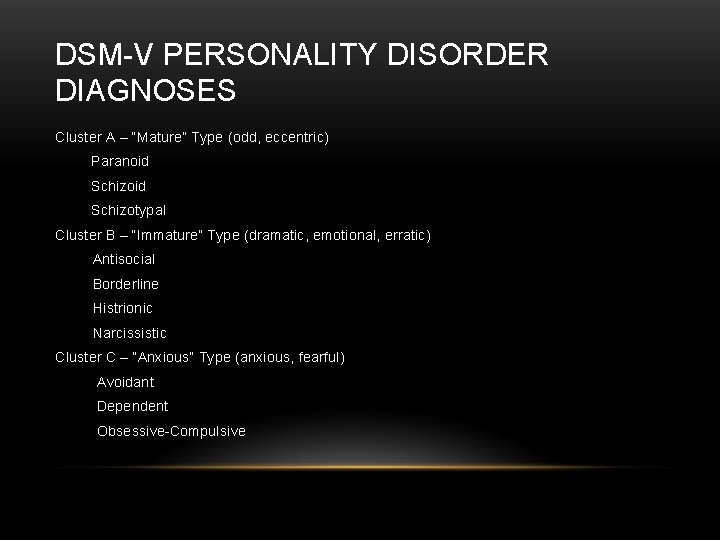 DSM-V PERSONALITY DISORDER DIAGNOSES

Cluster A – "Mature" Type (odd, eccentric)
Paranoid
Schizoid
Schizotypal
Cluster B – "Immature" Type (dramatic, emotional, erratic)
Antisocial
Borderline
Histrionic
Narcissistic
Cluster C – "Anxious" Type (anxious, fearful)
Avoidant
Dependent
Obsessive-Compulsive